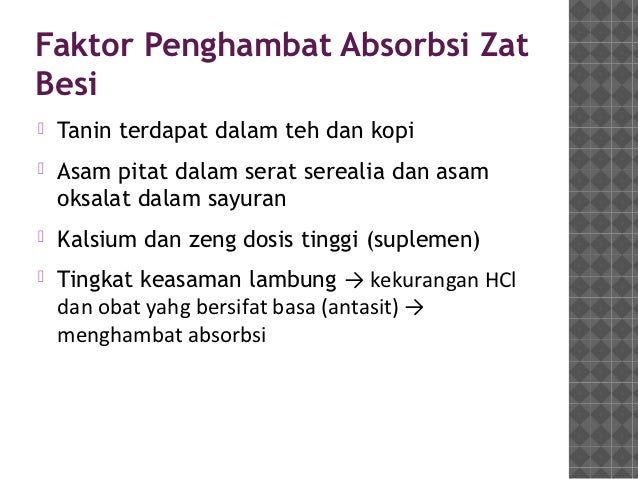 Faktor Penghambat Absorbsi Zat Besi

Tanin terdapat dalam teh dan kopi

Asam pitat dalam serat serealia dan asam oksalat dalam sayuran

Kalsium dan zeng dosis tinggi (suplemen)

Tingkat keasaman lambung → kekurangan HCl dan obat yahg bersifat basa (antasit) → menghambat absorbsi